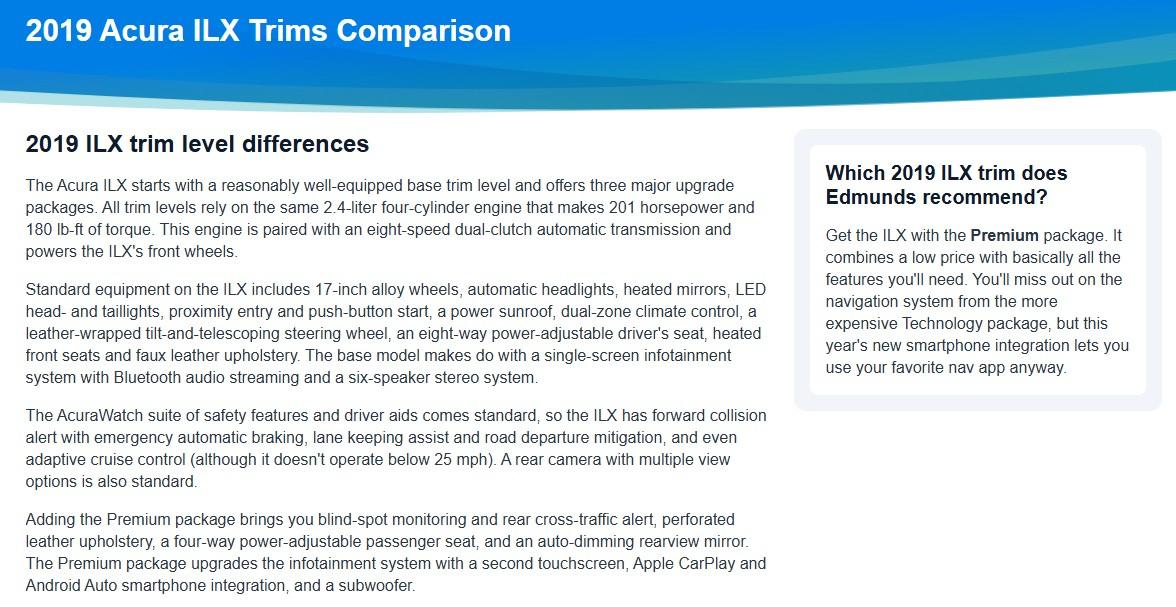 2019 Acura ILX Trims Comparison

2019 ILX trim level differences

The Acura ILX starts with a reasonably well-equipped base trim level and offers three major upgrade packages. All trim levels rely on the same 2.4-liter four-cylinder engine that makes 201 horsepower and 180 lb-ft of torque. This engine is paired with an eight-speed dual-clutch automatic transmission and powers the ILX's front wheels.

Standard equipment on the ILX includes 17-inch alloy wheels, automatic headlights, heated mirrors, LED head- and taillights, proximity entry and push-button start, a power sunroof, dual-zone climate control, a leather-wrapped tilt-and-telescoping steering wheel, an eight-way power-adjustable driver's seat, heated front seats and faux leather upholstery. The base model makes do with a single-screen infotainment system with Bluetooth audio streaming and a six-speaker stereo system.

The AcuraWatch suite of safety features and driver aids comes standard, so the ILX has forward collision alert with emergency automatic braking, lane keeping assist and road departure mitigation, and even adaptive cruise control (although it doesn't operate below 25 mph). A rear camera with multiple view options is also standard.

Adding the Premium package brings you blind-spot monitoring and rear cross-traffic alert, perforated leather upholstery, a four-way power-adjustable passenger seat, and an auto-dimming rearview mirror. The Premium package upgrades the infotainment system with a second touchscreen, Apple CarPlay and Android Auto smartphone integration, and a subwoofer.

Which 2019 ILX trim does Edmunds recommend?

Get the ILX with the Premium package. It combines a low price with basically all the features you'll need. You'll miss out on the navigation system from the more expensive Technology package, but this year's new smartphone integration lets you use your favorite nav app anyway.